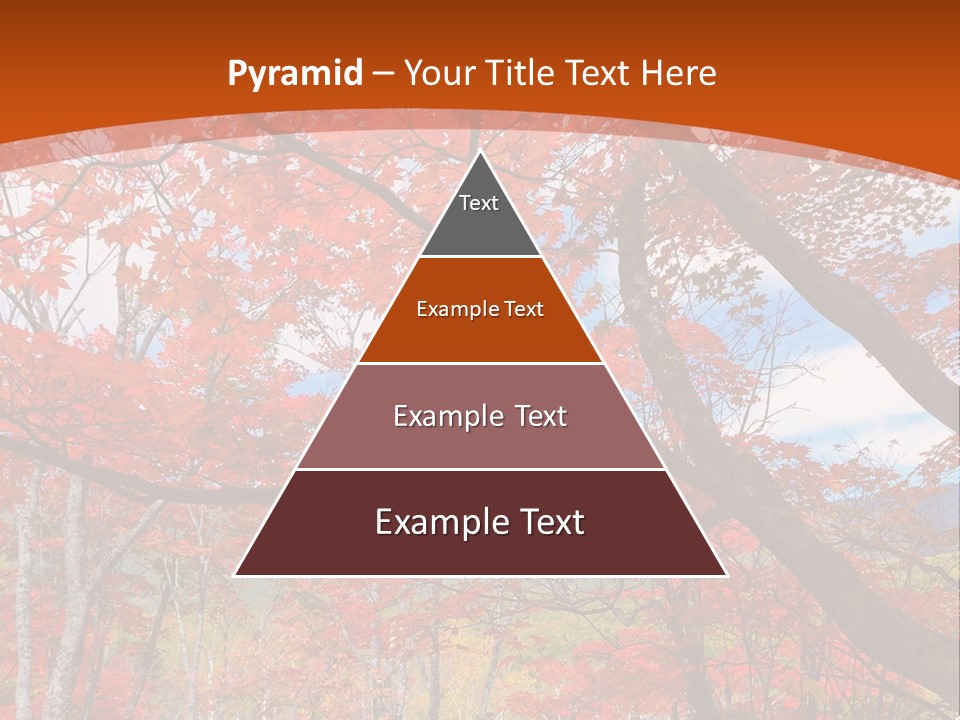 Pyramid – Your Title Text Here

Text

Example Text

Example Text

Example Text